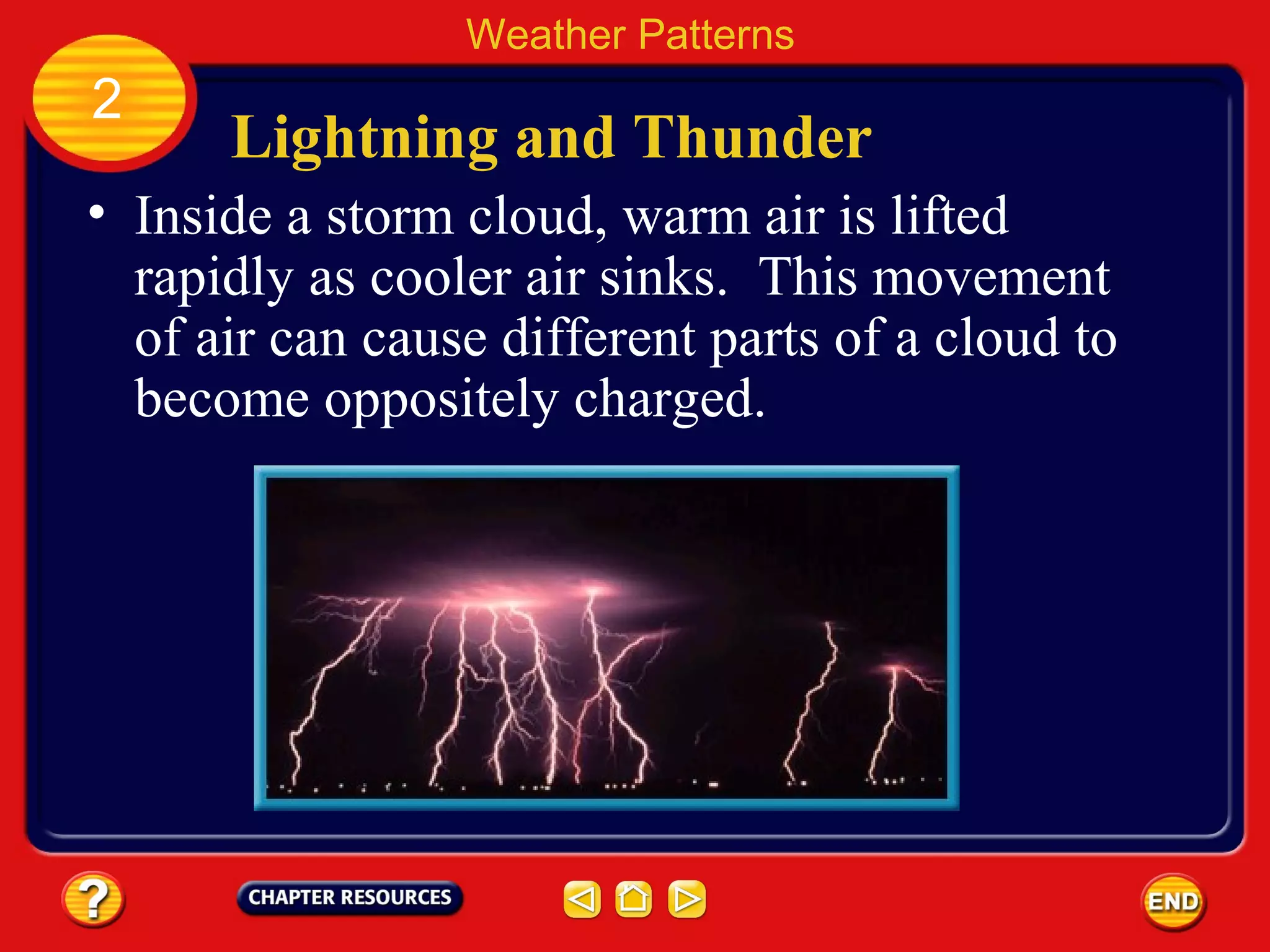 Weather Patterns

2

Lightning and Thunder

• Inside a storm cloud, warm air is lifted rapidly as cooler air sinks. This movement of air can cause different parts of a cloud to become oppositely charged.

?

CHAPTER RESOURCES

END